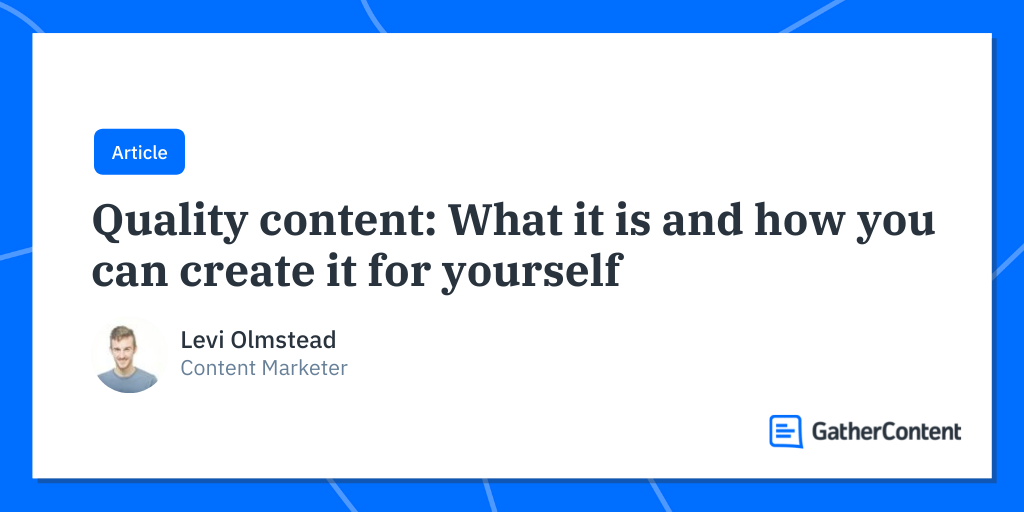 Article

Quality content: What it is and how you can create it for yourself

Levi Olmstead
Content Marketer

GatherContent